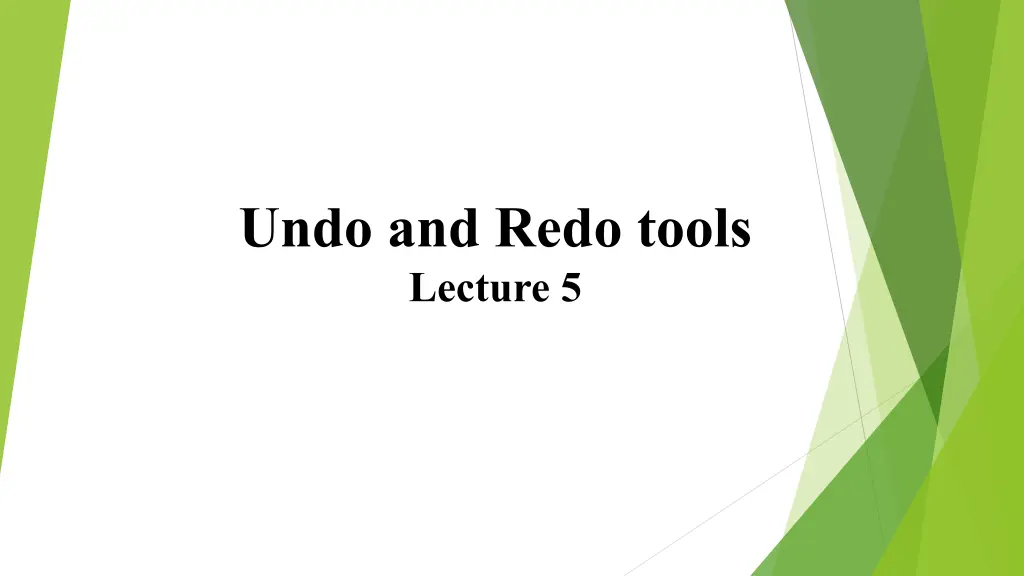 Undo and Redo tools
Lecture 5